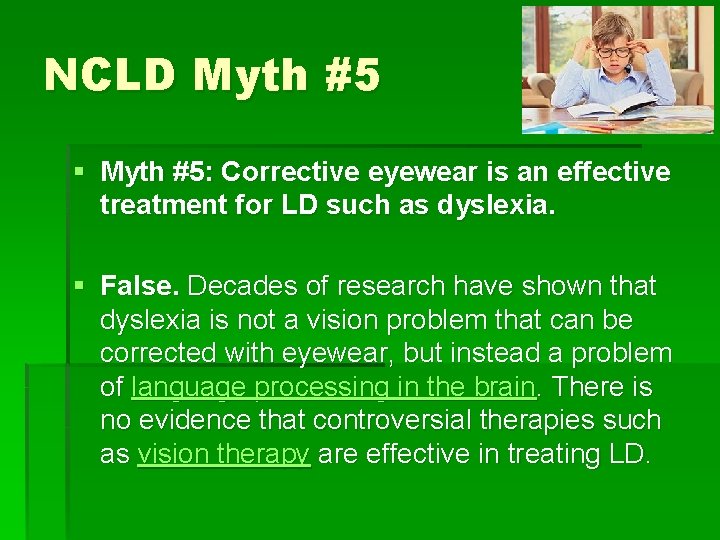 NCLD Myth #5

▪ Myth #5: Corrective eyewear is an effective treatment for LD such as dyslexia.

▪ False. Decades of research have shown that dyslexia is not a vision problem that can be corrected with eyewear, but instead a problem of language processing in the brain. There is no evidence that controversial therapies such as vision therapy are effective in treating LD.